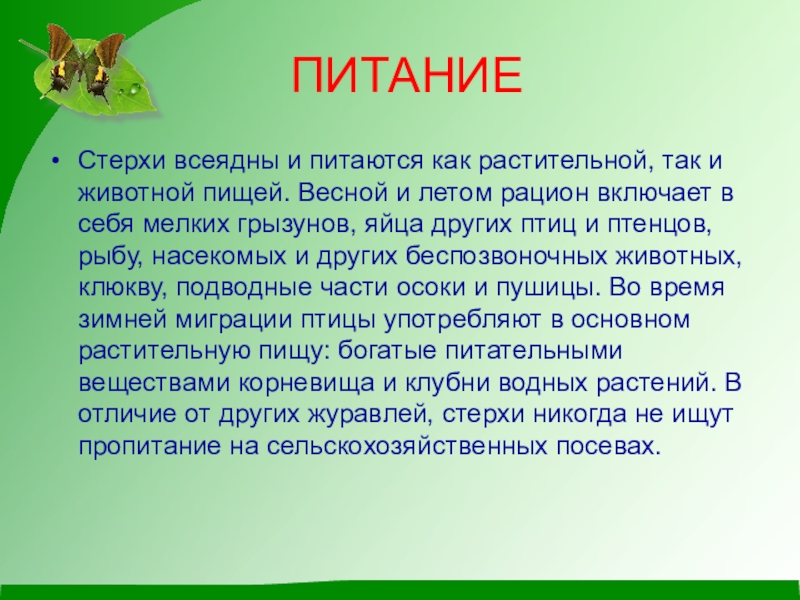 ПИТАНИЕ

• Стерхи всеядны и питаются как растительной, так и животной пищей. Весной и летом рацион включает в себя мелких грызунов, яйца других птиц и птенцов, рыбу, насекомых и других беспозвоночных животных, клюкву, подводные части осоки и пушицы. Во время зимней миграции птицы употребляют в основном растительную пищу: богатые питательными веществами корневища и клубни водных растений. В отличие от других журавлей, стерхи никогда не ищут пропитание на сельскохозяйственных посевах.